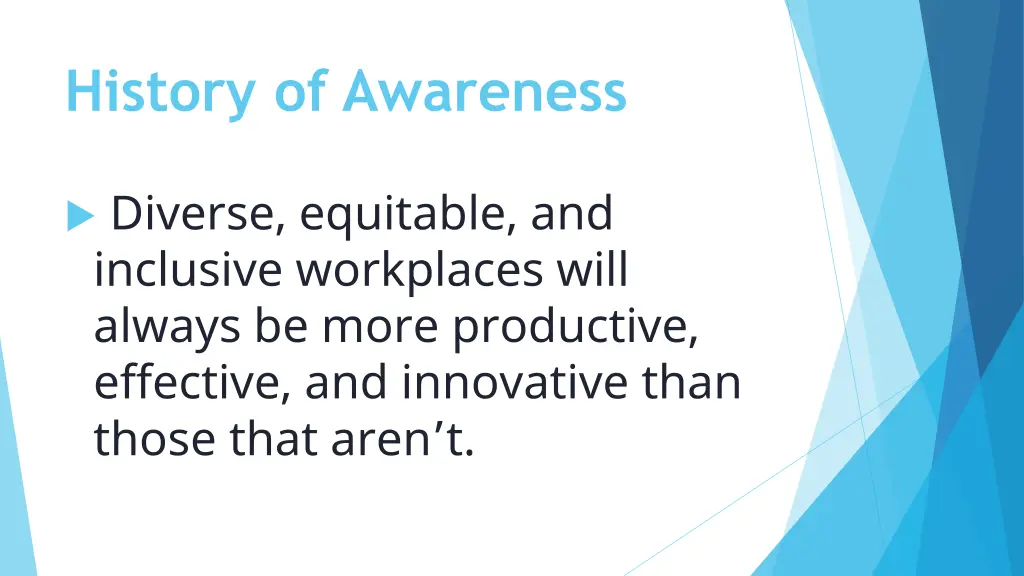 History of Awareness

Diverse, equitable, and inclusive workplaces will always be more productive, effective, and innovative than those that aren’t.